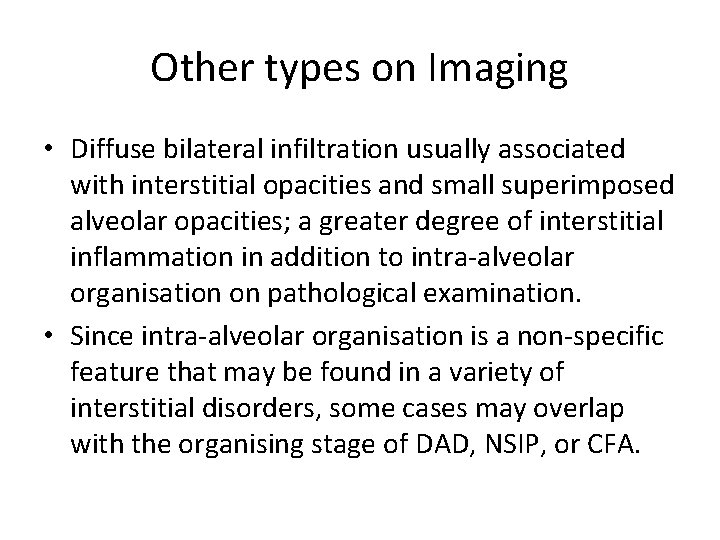 Other types on Imaging

• Diffuse bilateral infiltration usually associated with interstitial opacities and small superimposed alveolar opacities; a greater degree of interstitial inflammation in addition to intra-alveolar organisation on pathological examination.

• Since intra-alveolar organisation is a non-specific feature that may be found in a variety of interstitial disorders, some cases may overlap with the organising stage of DAD, NSIP, or CFA.